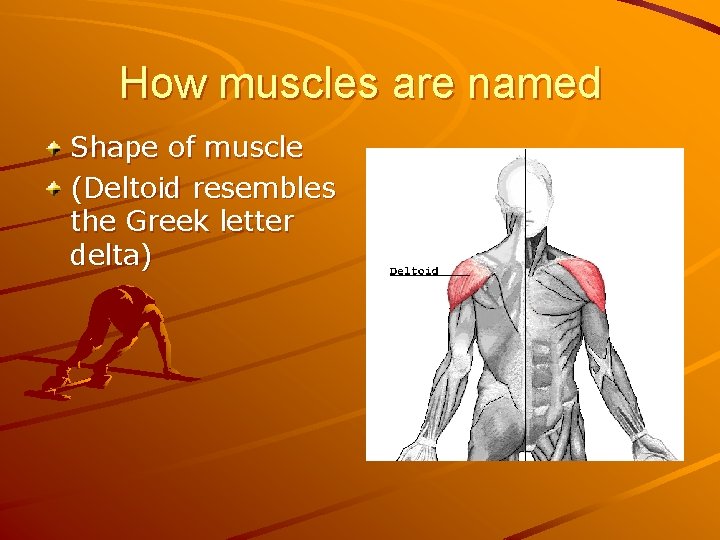 How muscles are named

Shape of muscle

(Deltoid resembles the Greek letter delta)

Deltoid